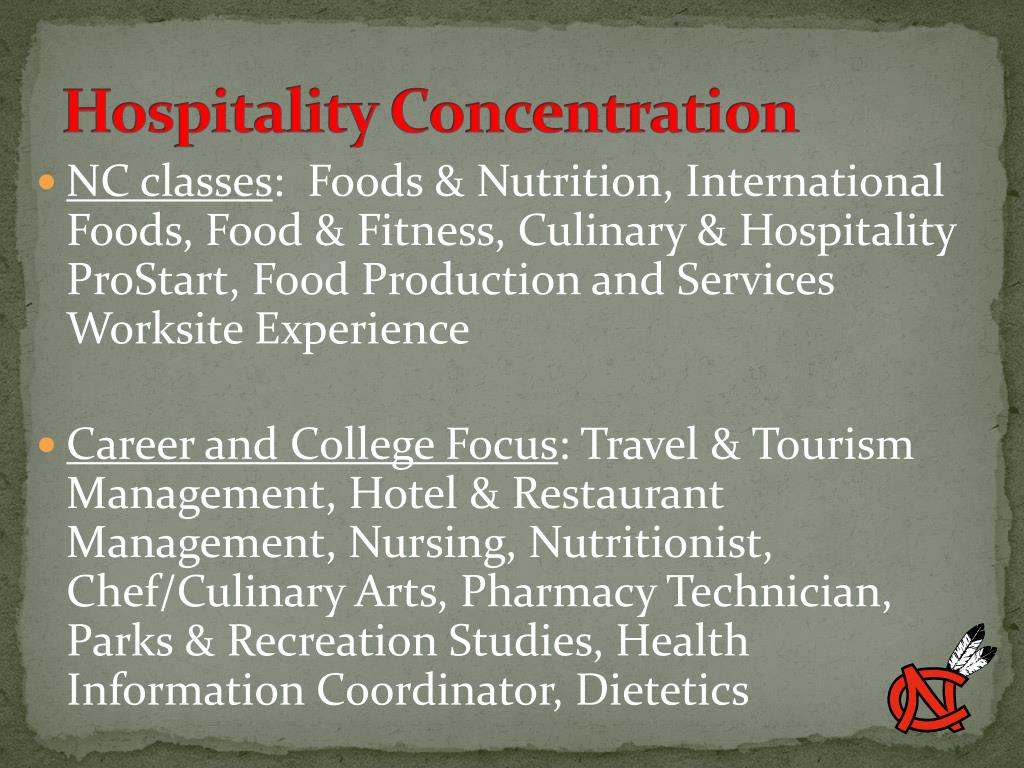 Hospitality Concentration

NC classes: Foods & Nutrition, International Foods, Food & Fitness, Culinary & Hospitality ProStart, Food Production and Services Worksite Experience

Career and College Focus: Travel & Tourism Management, Hotel & Restaurant Management, Nursing, Nutritionist, Chef/Culinary Arts, Pharmacy Technician, Parks & Recreation Studies, Health Information Coordinator, Dietetics

NC